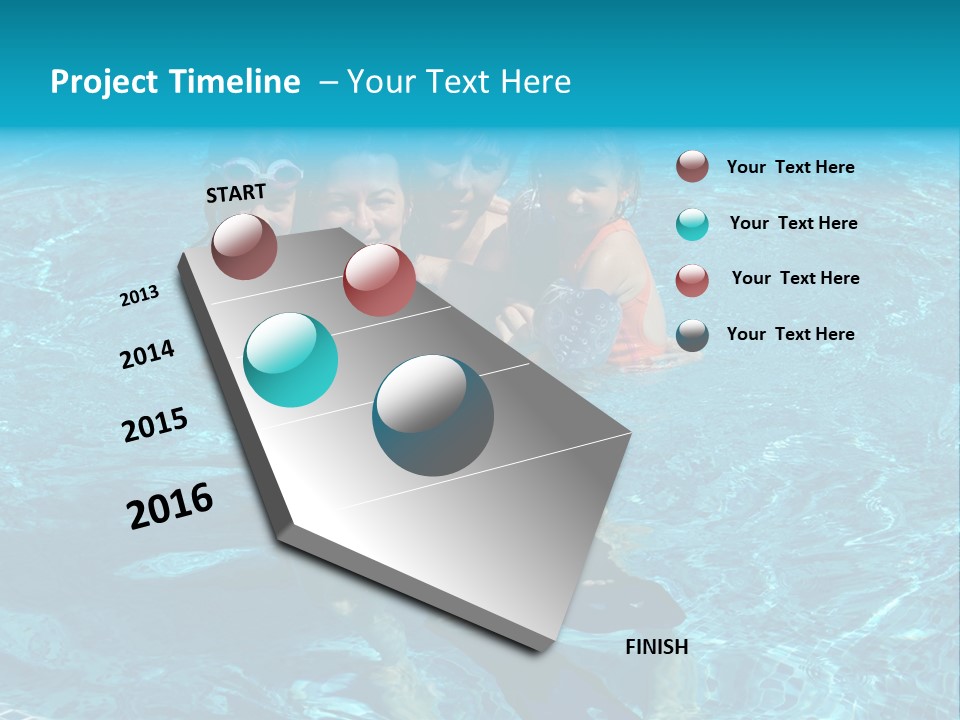 Project Timeline – Your Text Here

START

2013

2014

2015

2016

FINISH

Your Text Here

Your Text Here

Your Text Here

Your Text Here